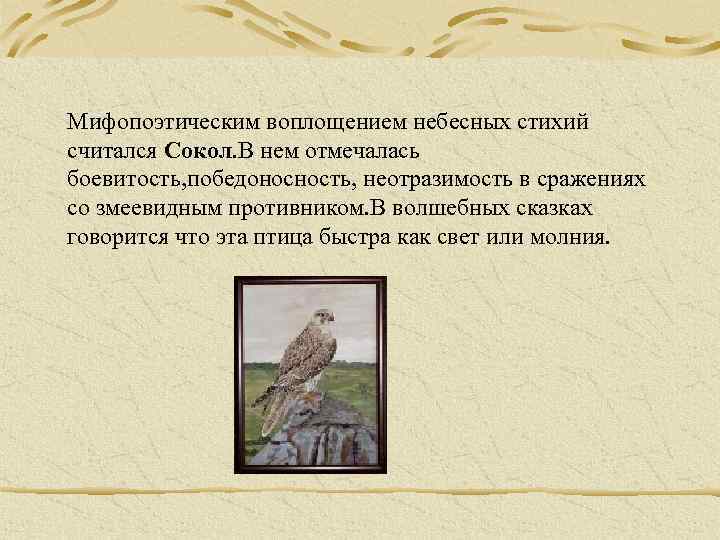 Мифопоэтическим воплощением небесных стихий считался Сокол.В нем отмечалась боевитость,победоносность, неотразимость в сражениях со змеевидным противником.В волшебных сказках говорится что эта птица быстра как свет или молния.